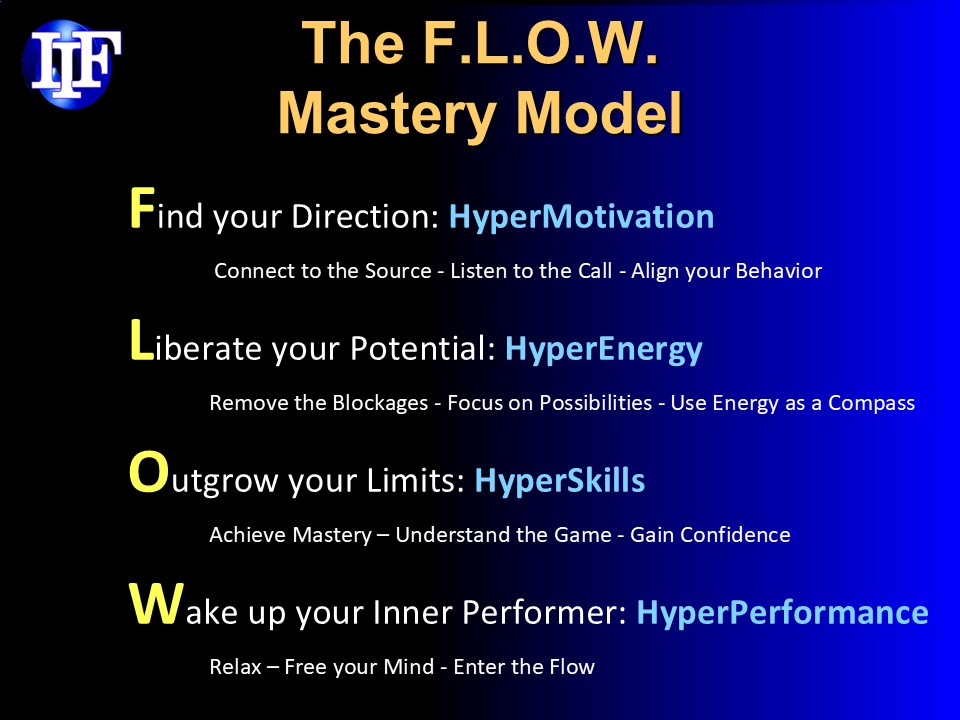 IIF

The F.L.O.W. Mastery Model

Find your Direction: HyperMotivation

Connect to the Source - Listen to the Call - Align your Behavior

Liberate your Potential: HyperEnergy

Remove the Blockages - Focus on Possibilities - Use Energy as a Compass

Outgrow your Limits: HyperSkills

Achieve Mastery – Understand the Game - Gain Confidence

Wake up your Inner Performer: HyperPerformance

Relax – Free your Mind - Enter the Flow